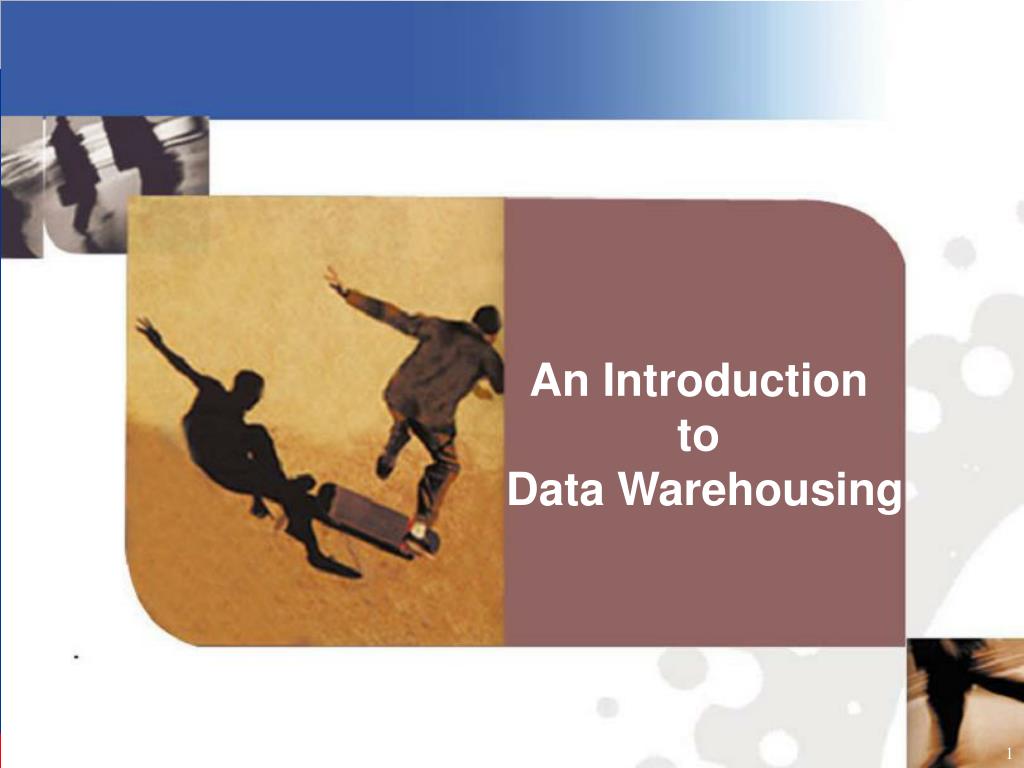 An Introduction
to
Data Warehousing

1